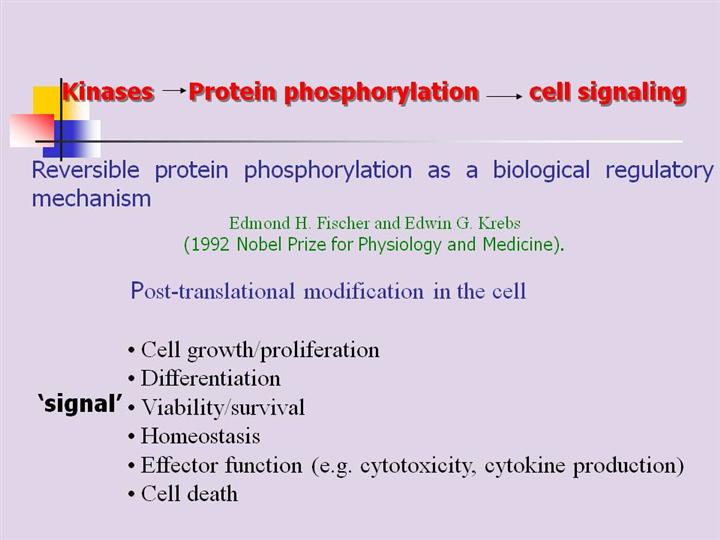 Kinases → Protein phosphorylation → cell signaling

Reversible protein phosphorylation as a biological regulatory mechanism

Edmond H. Fischer and Edwin G. Krebs
(1992 Nobel Prize for Physiology and Medicine).

Post-translational modification in the cell

‘signal’

• Cell growth/proliferation
• Differentiation
• Viability/survival
• Homeostasis
• Effector function (e.g. cytotoxicity, cytokine production)
• Cell death